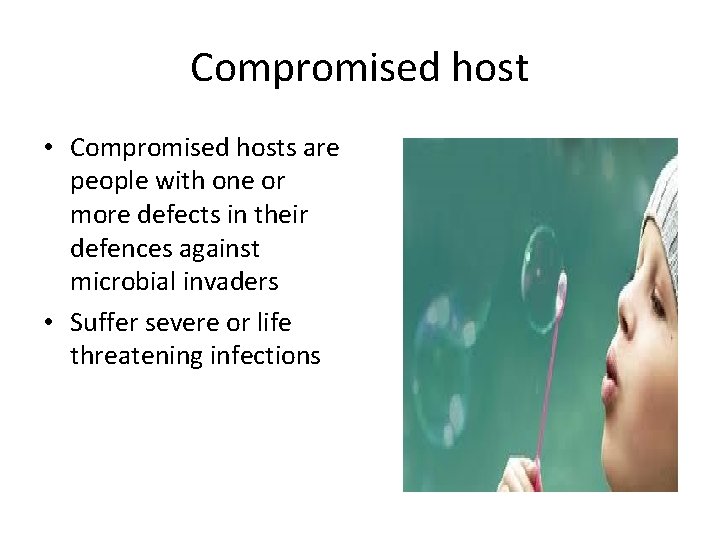 Compromised host

• Compromised hosts are people with one or more defects in their defences against microbial invaders

• Suffer severe or life threatening infections